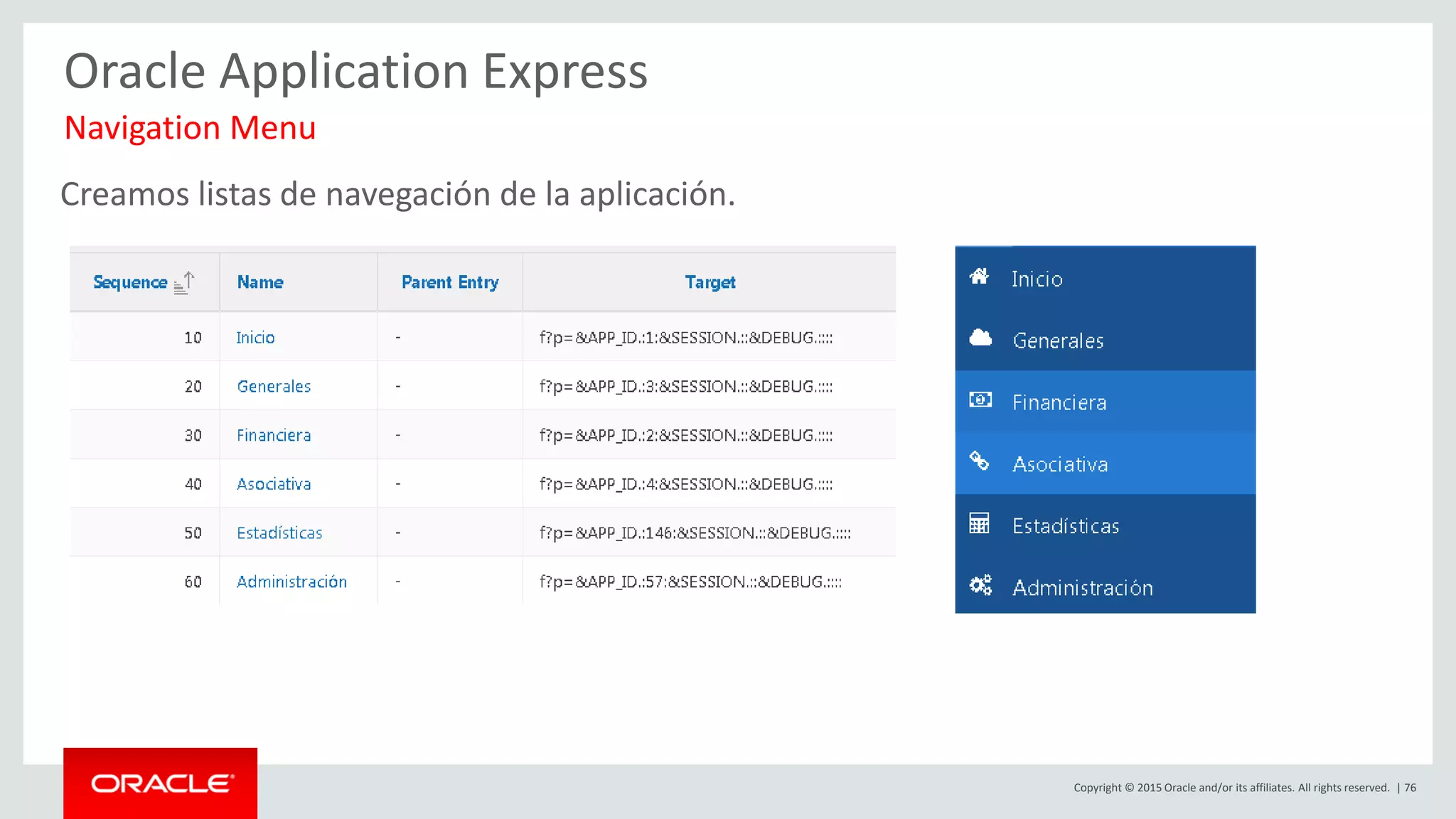 Oracle Application Express

Navigation Menu

Creamos listas de navegación de la aplicación.

| Sequence | Name | Parent Entry | Target |
|---|---|---|---|
| 10 | Inicio | - | f?p=&APP_ID.:1:&SESSION.::&DEBUG.:::: |
| 20 | Generales | - | f?p=&APP_ID.:3:&SESSION.::&DEBUG.:::: |
| 30 | Financiera | - | f?p=&APP_ID.:2:&SESSION.::&DEBUG.:::: |
| 40 | Asociativa | - | f?p=&APP_ID.:4:&SESSION.::&DEBUG.:::: |
| 50 | Estadísticas | - | f?p=&APP_ID.:146:&SESSION.::&DEBUG.:::: |
| 60 | Administración | - | f?p=&APP_ID.:57:&SESSION.::&DEBUG.:::: |

Inicio
Generales
Financiera
Asociativa
Estadísticas
Administración

ORACLE

Copyright © 2015 Oracle and/or its affiliates. All rights reserved. | 76